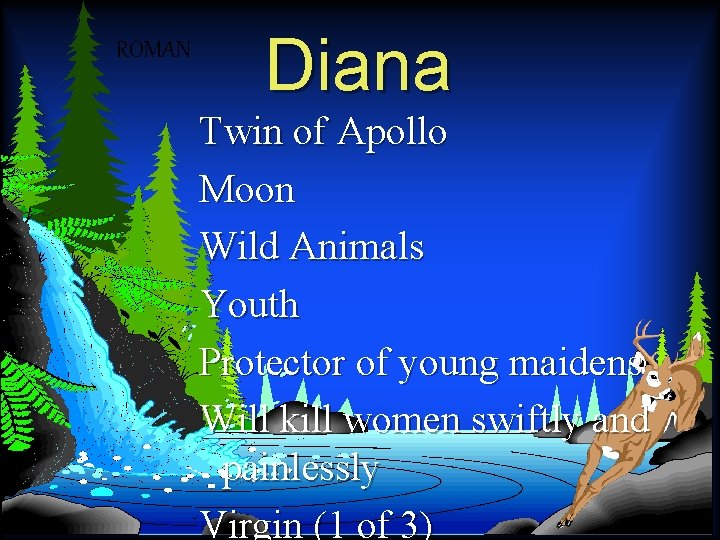 ROMAN

Diana

Twin of Apollo

Moon

Wild Animals

Youth

Protector of young maidens

Will kill women swiftly and painlessly

Virgin (1 of 3)